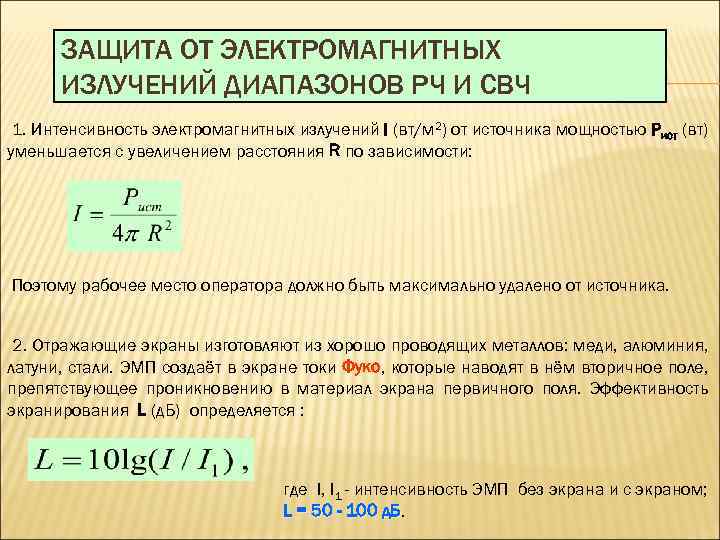 ЗАЩИТА ОТ ЭЛЕКТРОМАГНИТНЫХ ИЗЛУЧЕНИЙ ДИАПАЗОНОВ РЧ И СВЧ

1. Интенсивность электромагнитных излучений I (вт/м$^2$) от источника мощностью $P_{ист}$ (вт) уменьшается с увеличением расстояния R по зависимости:

$I = \frac{P_{ист}}{4\pi R^2}$

Поэтому рабочее место оператора должно быть максимально удалено от источника.

2. Отражающие экраны изготовляют из хорошо проводящих металлов: меди, алюминия, латуни, стали. ЭМП создаёт в экране токи Фуко, которые наводят в нём вторичное поле, препятствующее проникновению в материал экрана первичного поля. Эффективность экранирования L (дБ) определяется :

$L = 10\lg(I / I_1)$ ,

где I, $I_1$ - интенсивность ЭМП без экрана и с экраном;
L = 50 - 100 дБ.